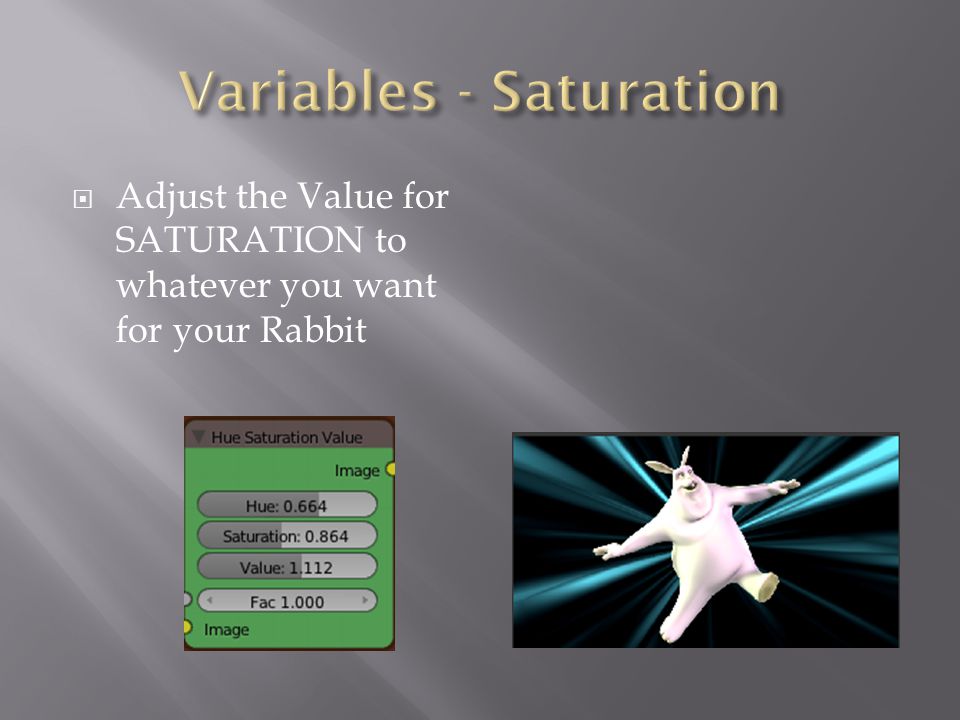 Variables - Saturation

Adjust the Value for SATURATION to whatever you want for your Rabbit

Hue Saturation Value
Image
Hue: 0.664
Saturation: 0.864
Value: 1.112
Fac 1.000
Image